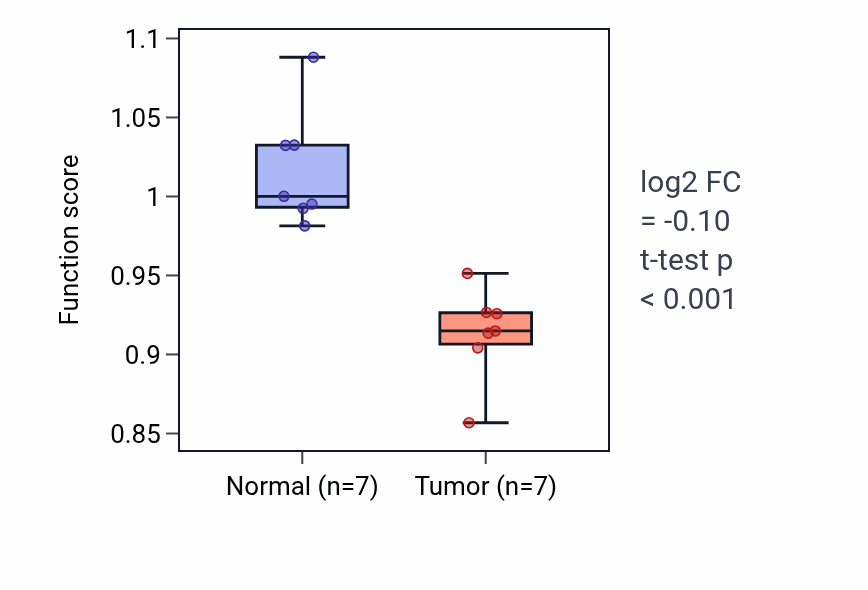 Function score

1.1
1.05
1
0.95
0.9
0.85

Normal (n=7)
Tumor (n=7)

log2 FC
= -0.10
t-test p
< 0.001